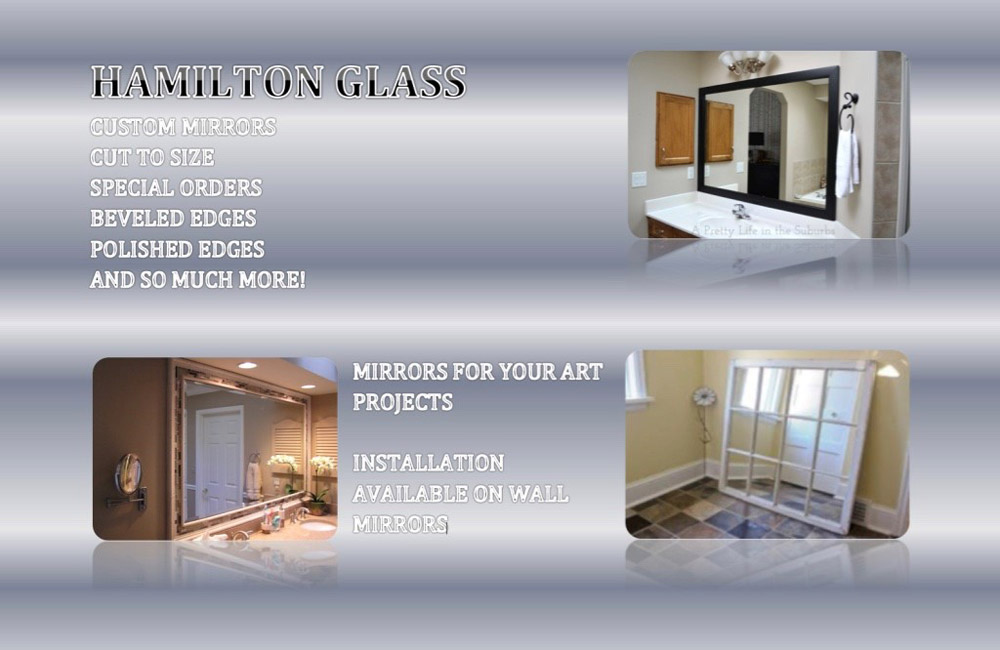 HAMILTON GLASS

CUSTOM MIRRORS
CUT TO SIZE
SPECIAL ORDERS
BEVELED EDGES
POLISHED EDGES
AND SO MUCH MORE!

A Pretty Life in the Suburbs

MIRRORS FOR YOUR ART PROJECTS

INSTALLATION AVAILABLE ON WALL MIRRORS